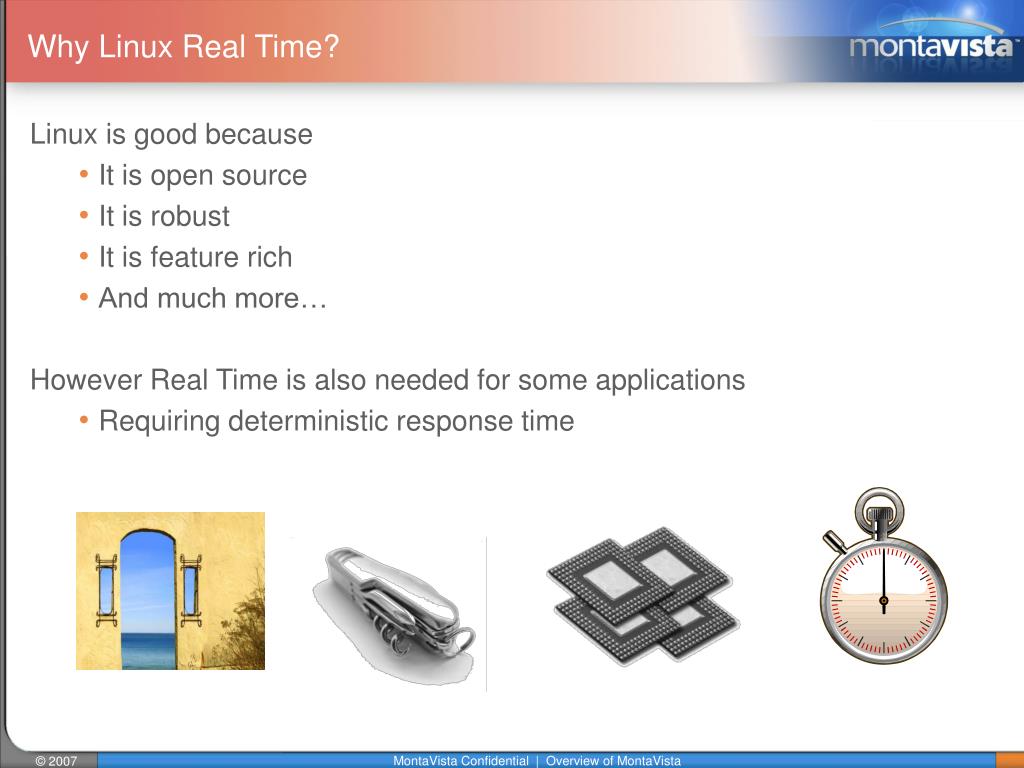 Why Linux Real Time?

montavista

Linux is good because

• It is open source
• It is robust
• It is feature rich
• And much more…

However Real Time is also needed for some applications

• Requiring deterministic response time

© 2007

MontaVista Confidential | Overview of MontaVista